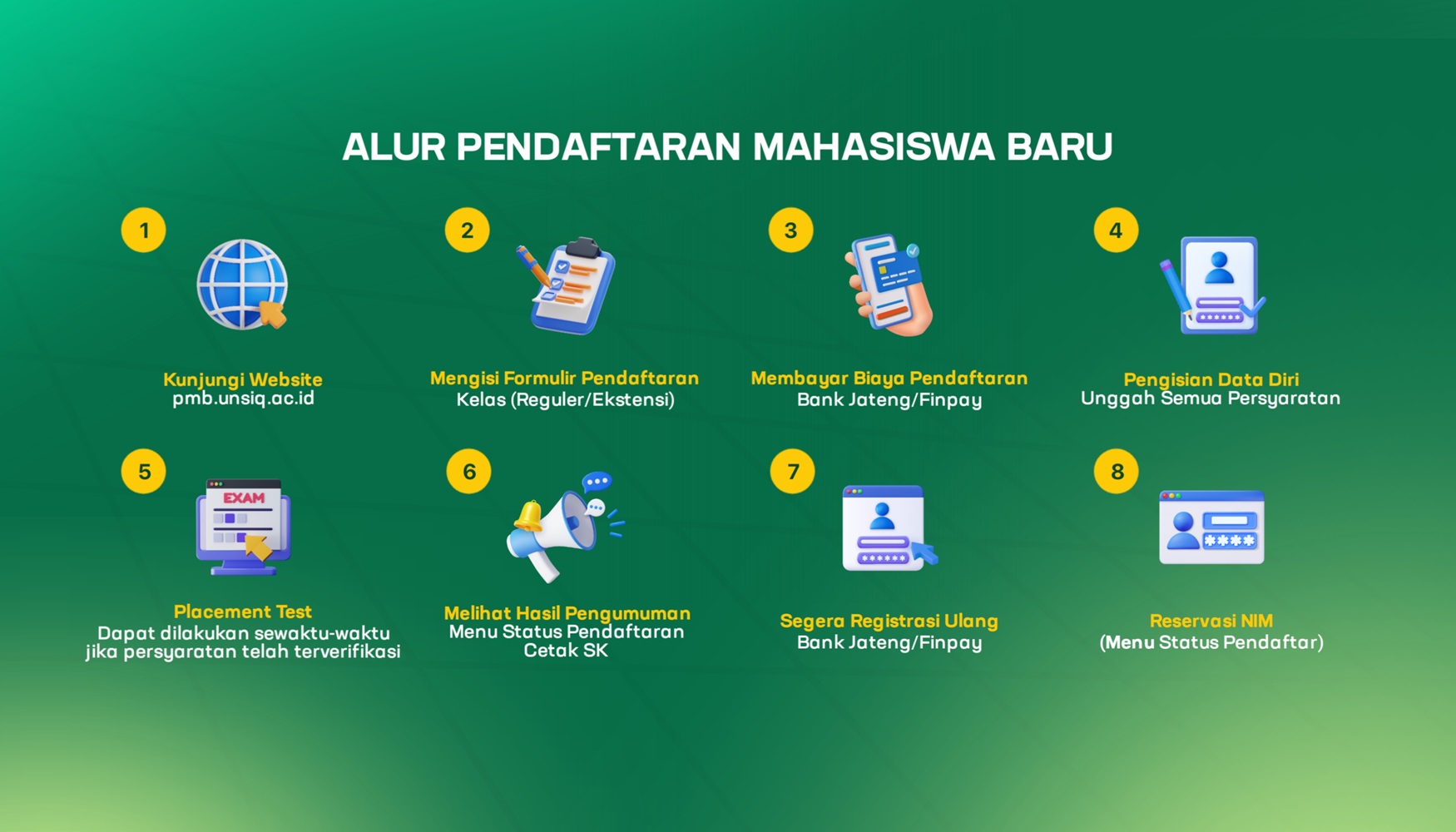 ALUR PENDAFTARAN MAHASISWA BARU

1
Kunjungi Website
pmb.unsiq.ac.id

2
Mengisi Formulir Pendaftaran
Kelas (Reguler/Ekstensi)

3
Membayar Biaya Pendaftaran
Bank Jateng/Finpay

4
Pengisian Data Diri
Unggah Semua Persyaratan

5
EXAM
Placement Test
Dapat dilakukan sewaktu-waktu jika persyaratan telah terverifikasi

6
Melihat Hasil Pengumuman
Menu Status Pendaftaran
Cetak SK

7
Segera Registrasi Ulang
Bank Jateng/Finpay

8
Reservasi NIM
(Menu Status Pendaftar)